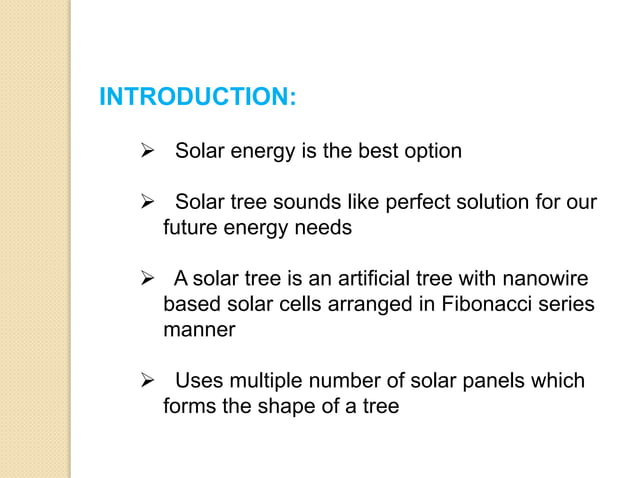 INTRODUCTION:

➢ Solar energy is the best option

➢ Solar tree sounds like perfect solution for our future energy needs

➢ A solar tree is an artificial tree with nanowire based solar cells arranged in Fibonacci series manner

➢ Uses multiple number of solar panels which forms the shape of a tree